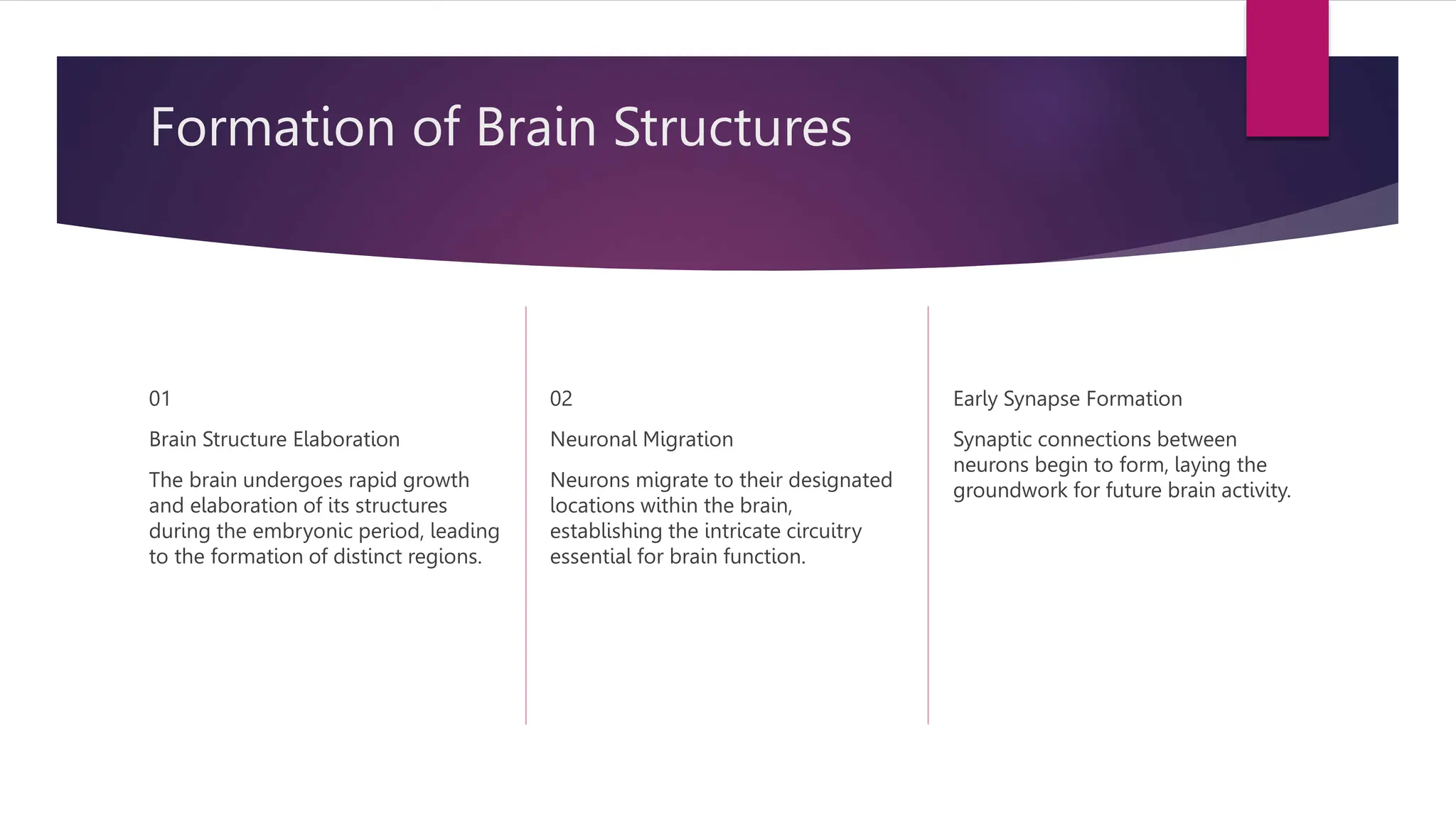 Formation of Brain Structures

01

Brain Structure Elaboration

The brain undergoes rapid growth and elaboration of its structures during the embryonic period, leading to the formation of distinct regions.

02

Neuronal Migration

Neurons migrate to their designated locations within the brain, establishing the intricate circuitry essential for brain function.

Early Synapse Formation

Synaptic connections between neurons begin to form, laying the groundwork for future brain activity.